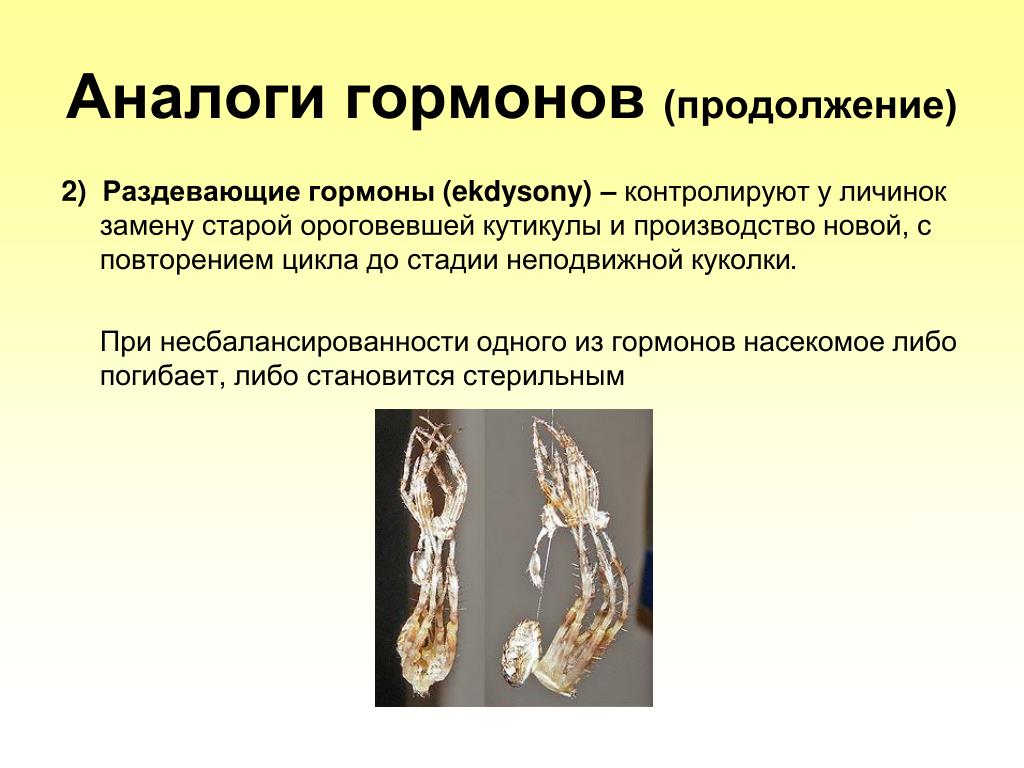 Аналоги гормонов (продолжение)

2) Раздевающие гормоны (ekdysony) – контролируют у личинок замену старой ороговевшей кутикулы и производство новой, с повторением цикла до стадии неподвижной куколки.

При несбалансированности одного из гормонов насекомое либо погибает, либо становится стерильным